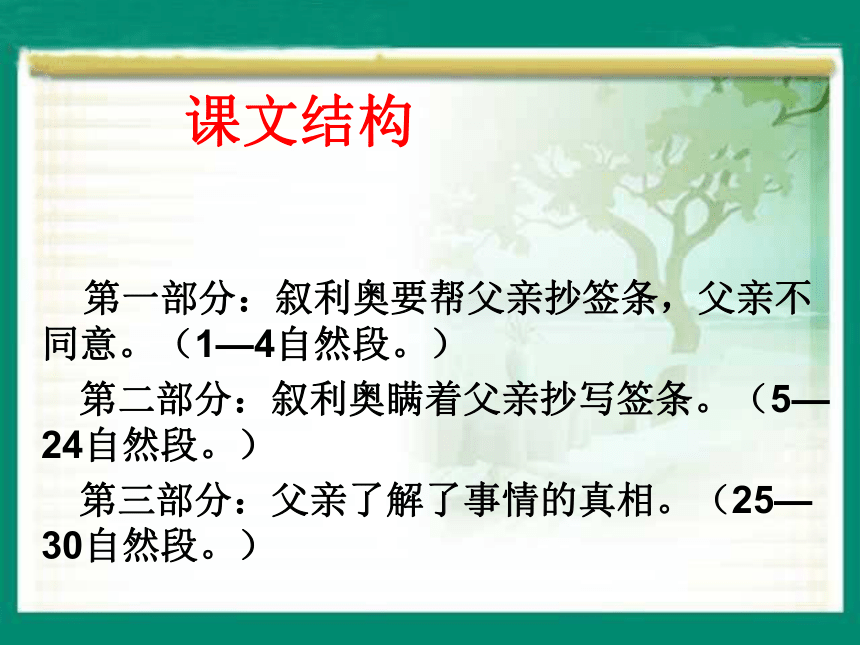 课文结构

第一部分：叙利奥要帮父亲抄签条，父亲不同意。（1—4自然段。）

第二部分：叙利奥瞒着父亲抄写签条。（5—24自然段。）

第三部分：父亲了解了事情的真相。（25—30自然段。）